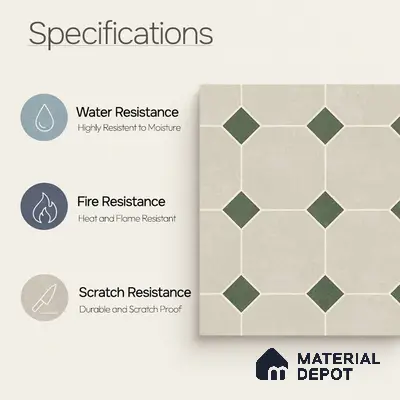 Specifications

Water Resistance
Highly Resistent to Moisture

Fire Resistance
Heat and Flame Resistant

Scratch Resistance
Durable and Scratch Proof

MATERIAL DEPOT